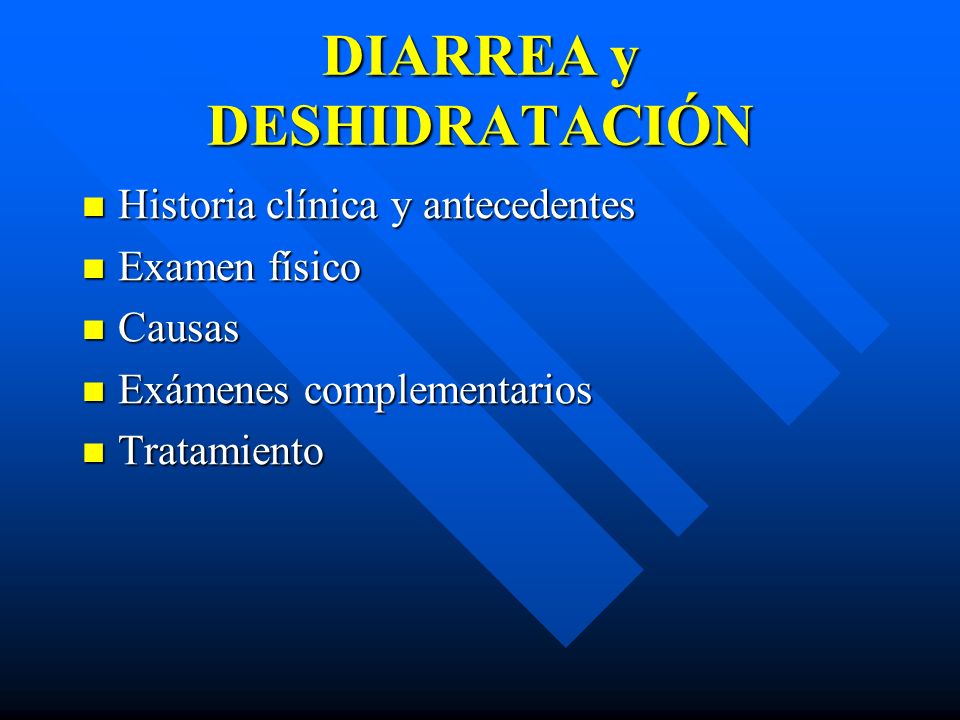 DIARREA y DESHIDRATACIÓN

- Historia clínica y antecedentes
- Examen físico
- Causas
- Exámenes complementarios
- Tratamiento